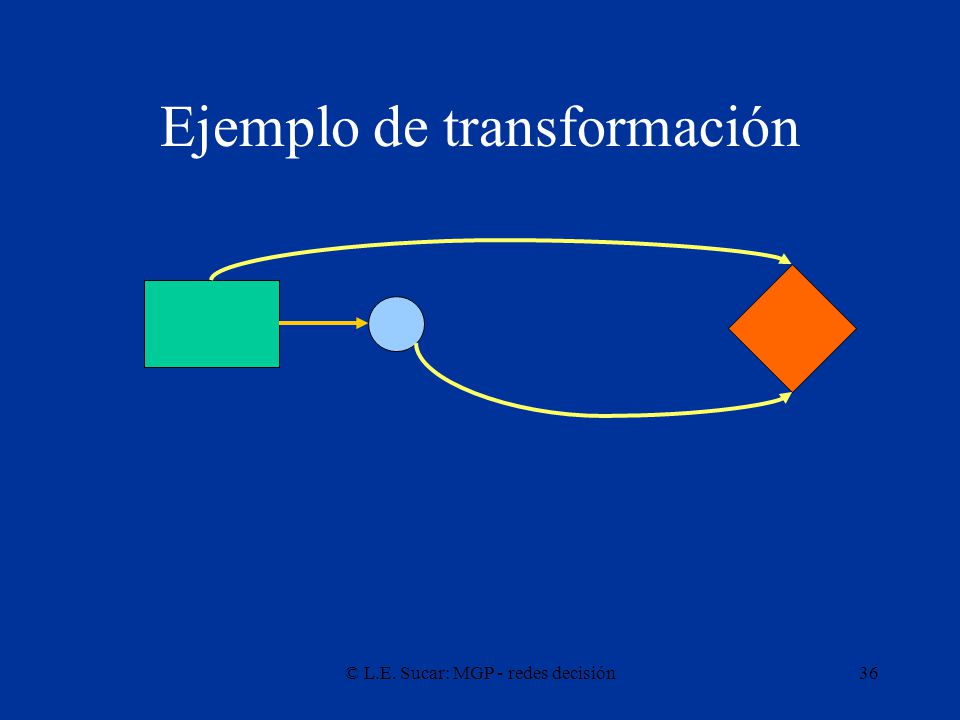 Ejemplo de transformación

© L.E. Sucar: MGP - redes decisión

36